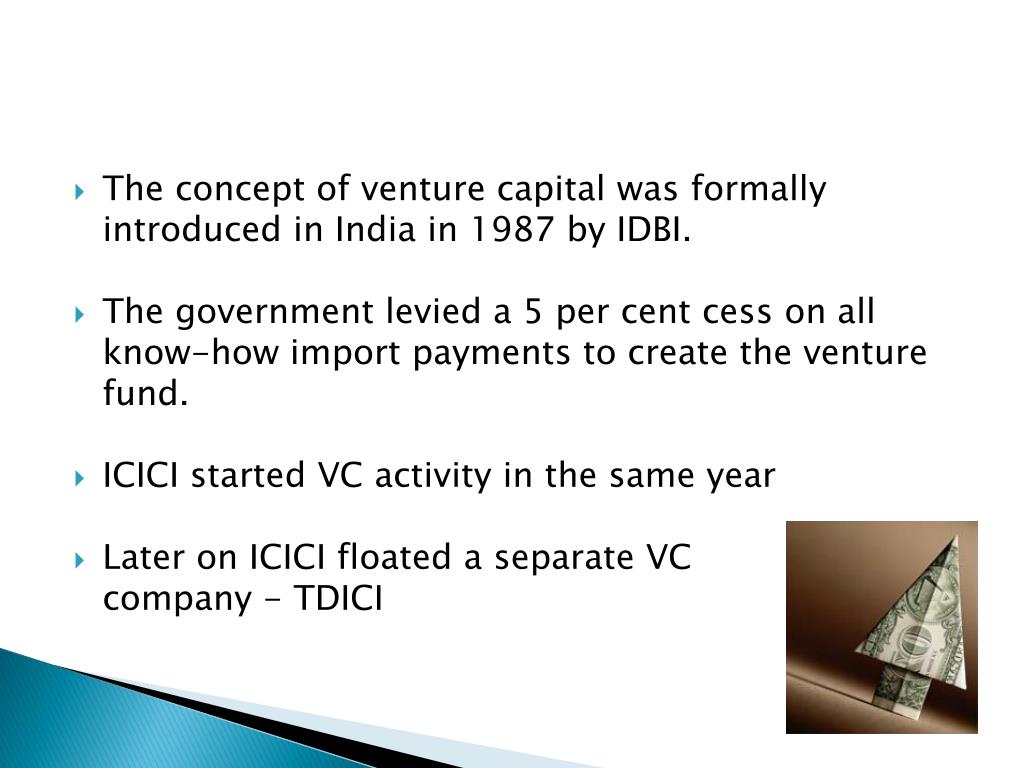 The concept of venture capital was formally introduced in India in 1987 by IDBI.

The government levied a 5 per cent cess on all know-how import payments to create the venture fund.

ICICI started VC activity in the same year

Later on ICICI floated a separate VC company - TDICI